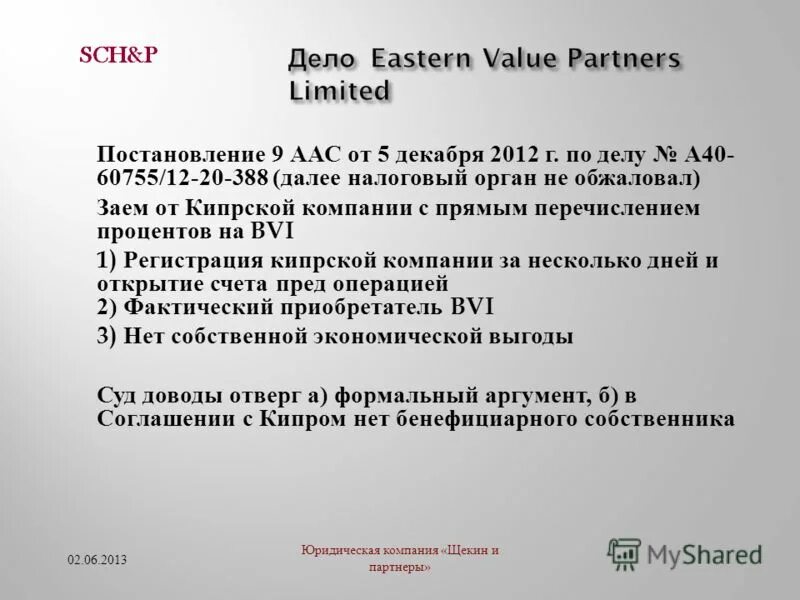 SCH&P

Дело Eastern Value Partners Limited

Постановление 9 ААС от 5 декабря 2012 г. по делу № А40-60755/12-20-388 (далее налоговый орган не обжаловал)

Заем от Кипрской компании с прямым перечислением процентов на BVI

1) Регистрация кипрской компании за несколько дней и открытие счета пред операцией
2) Фактический приобретатель BVI

3) Нет собственной экономической выгоды

Суд доводы отверг а) формальный аргумент, б) в Соглашении с Кипром нет бенефициарного собственника

02.06.2013

Юридическая компания «Щекин и партнеры»

MyShared